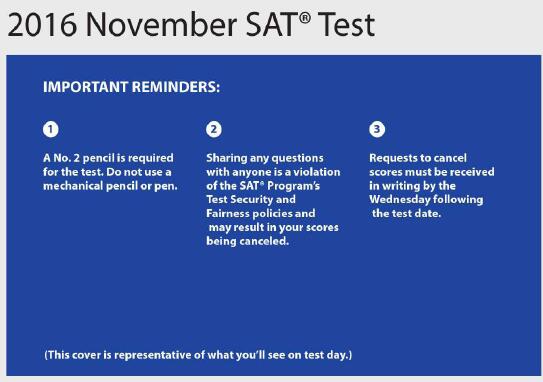 2016 November SAT® Test

IMPORTANT REMINDERS:

1

A No. 2 pencil is required for the test. Do not use a mechanical pencil or pen.

2

Sharing any questions with anyone is a violation of the SAT® Program's Test Security and Fairness policies and may result in your scores being canceled.

3

Requests to cancel scores must be received in writing by the Wednesday following the test date.

(This cover is representative of what you'll see on test day.)